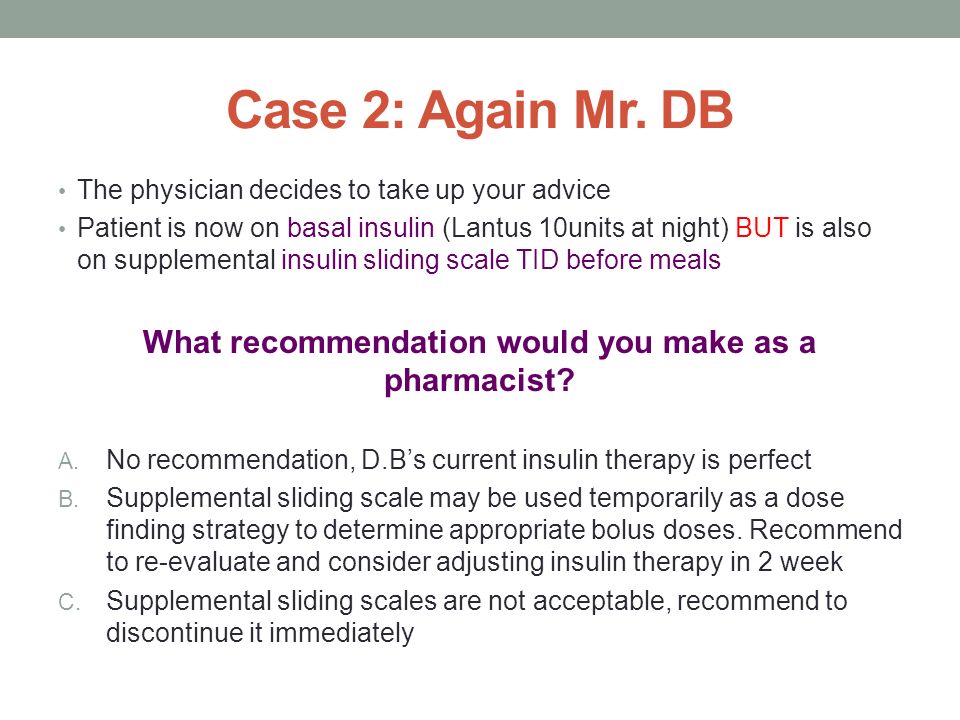 Case 2: Again Mr. DB

• The physician decides to take up your advice
• Patient is now on basal insulin (Lantus 10units at night) BUT is also on supplemental insulin sliding scale TID before meals

What recommendation would you make as a pharmacist?

A. No recommendation, D.B's current insulin therapy is perfect
B. Supplemental sliding scale may be used temporarily as a dose finding strategy to determine appropriate bolus doses. Recommend to re-evaluate and consider adjusting insulin therapy in 2 week
C. Supplemental sliding scales are not acceptable, recommend to discontinue it immediately